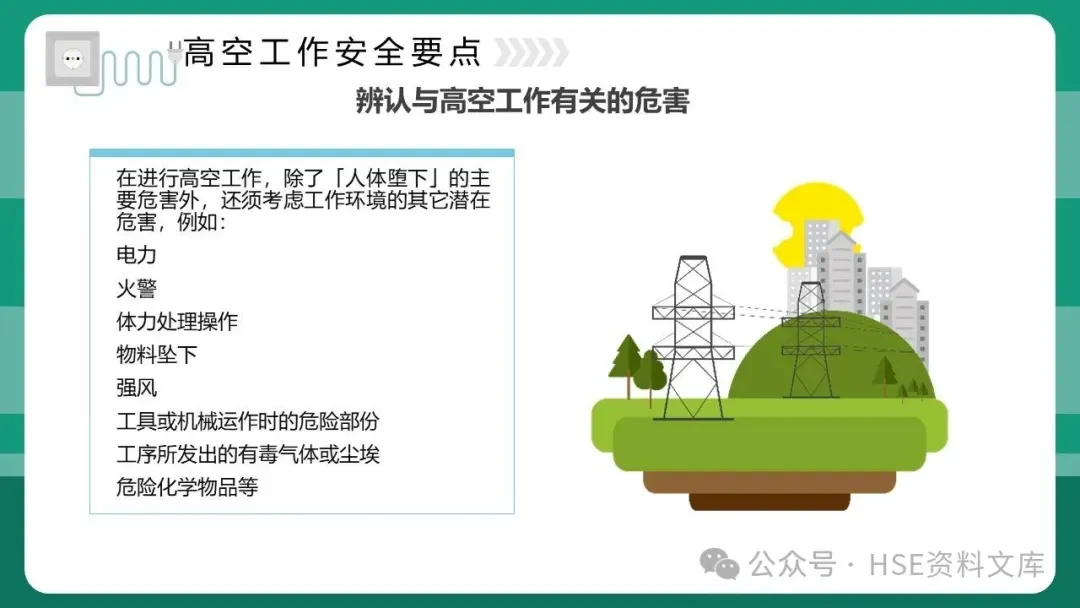 高空工作安全要点

辨认与高空工作有关的危害

在进行高空工作，除了「人体堕下」的主要危害外，还须考虑工作环境的其它潜在危害，例如：

电力

火警

体力处理操作

物料坠下

强风

工具或机械运作时的危险部份

工序所发出的有毒气体或尘埃

危险化学物品等

公众号 · HSE资料文库